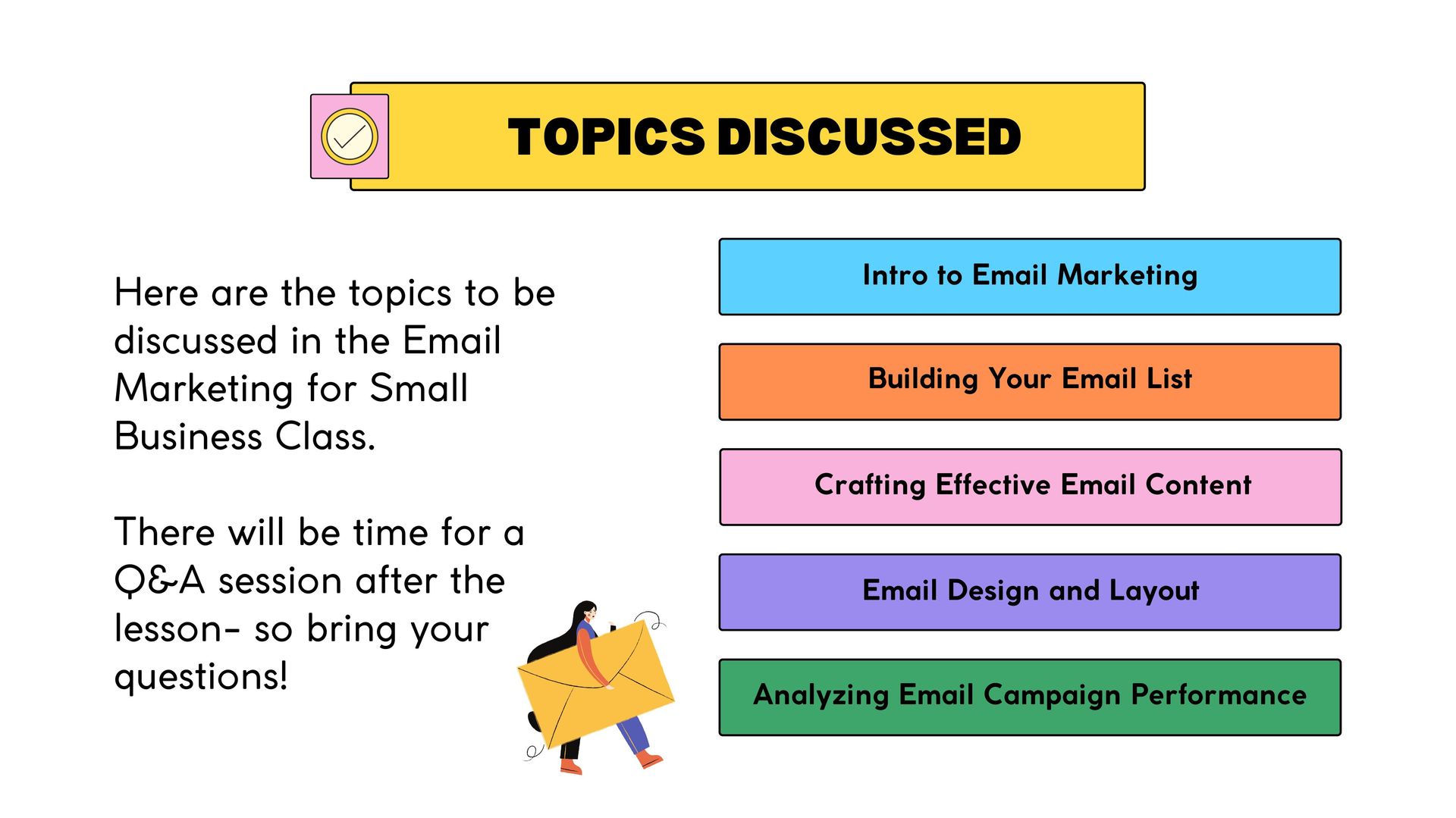 TOPICS DISCUSSED

Here are the topics to be discussed in the Email Marketing for Small Business Class.

There will be time for a Q&A session after the lesson- so bring your questions!

Intro to Email Marketing

Building Your Email List

Crafting Effective Email Content

Email Design and Layout

Analyzing Email Campaign Performance